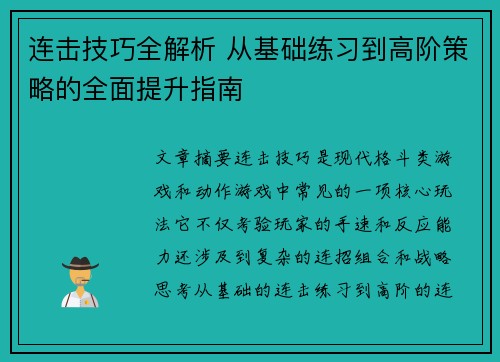 连击技巧全解析 从基础练习到高阶策略的全面提升指南

文章摘要连击技巧是现代格斗类游戏和动作游戏中常见的一项核心玩法它不仅考验玩家的手速和反应能力还涉及到复杂的连招组合和战略思考从基础的连击练习到高阶的连